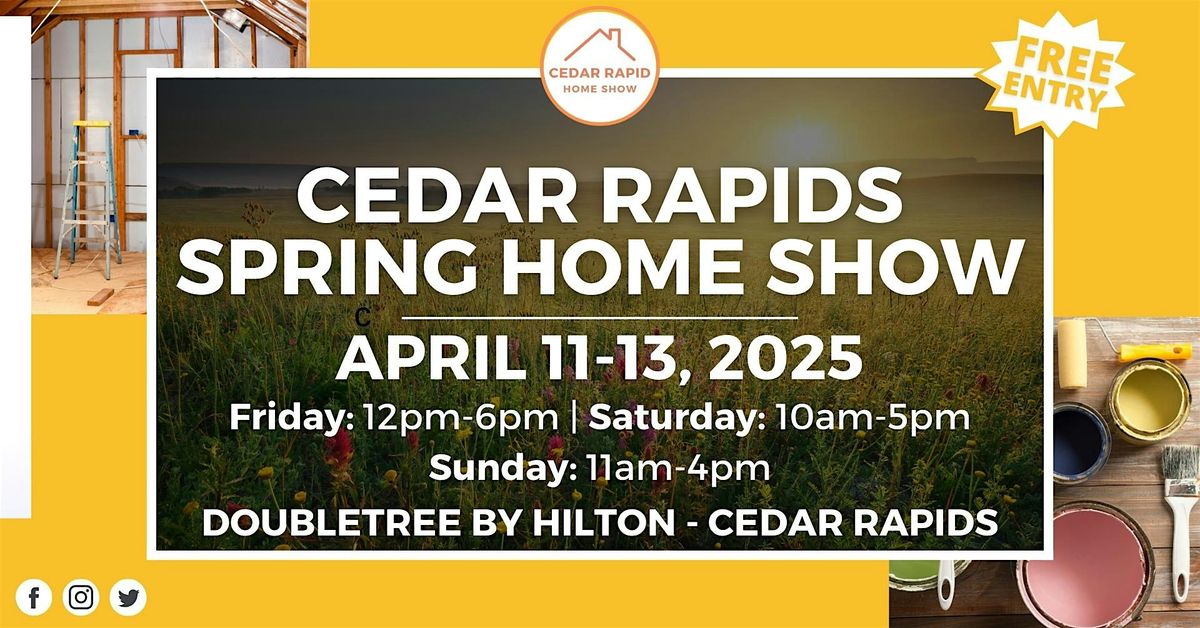 CEDAR RAPID
HOME SHOW

FREE ENTRY

CEDAR RAPIDS SPRING HOME SHOW

C

APRIL 11-13, 2025

Friday: 12pm-6pm | Saturday: 10am-5pm
Sunday: 11am-4pm

DOUBLETREE BY HILTON - CEDAR RAPIDS